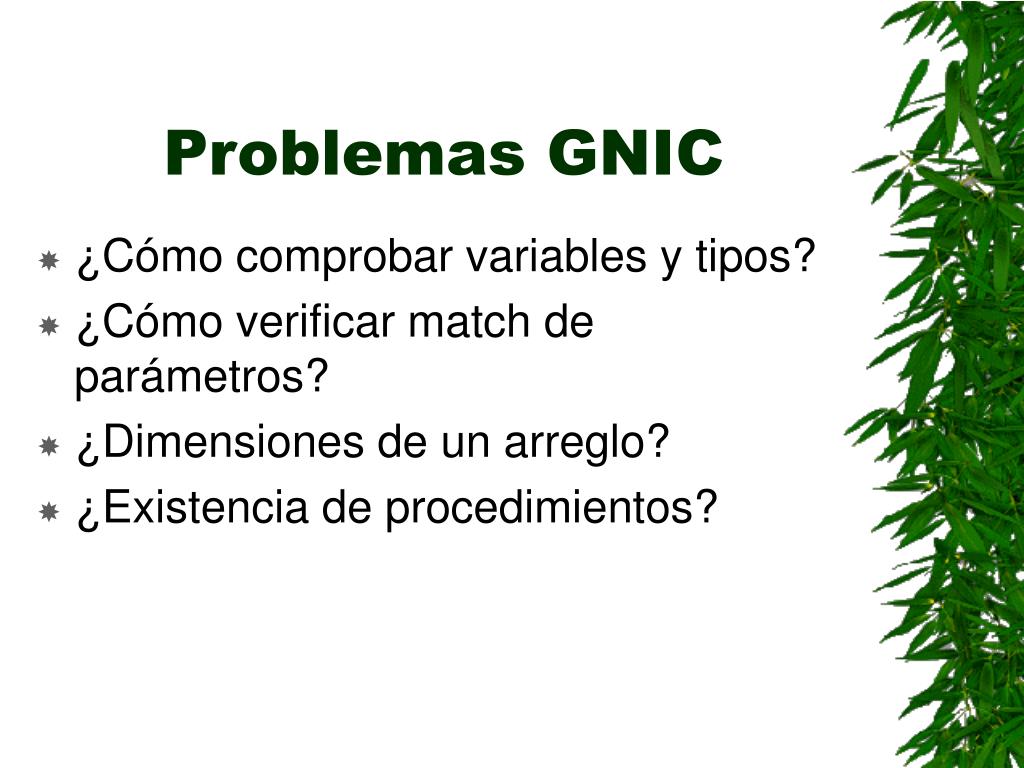 Problemas GNIC

¿Cómo comprobar variables y tipos?
¿Cómo verificar match de parámetros?
¿Dimensiones de un arreglo?
¿Existencia de procedimientos?